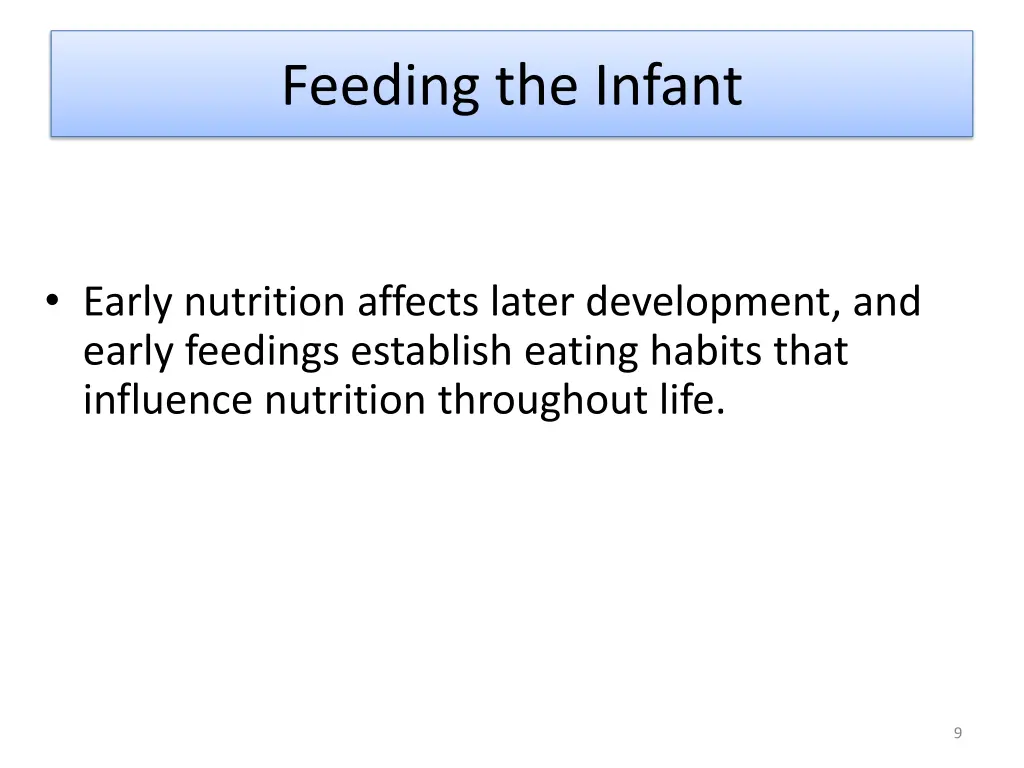 Feeding the Infant

• Early nutrition affects later development, and early feedings establish eating habits that influence nutrition throughout life.

9